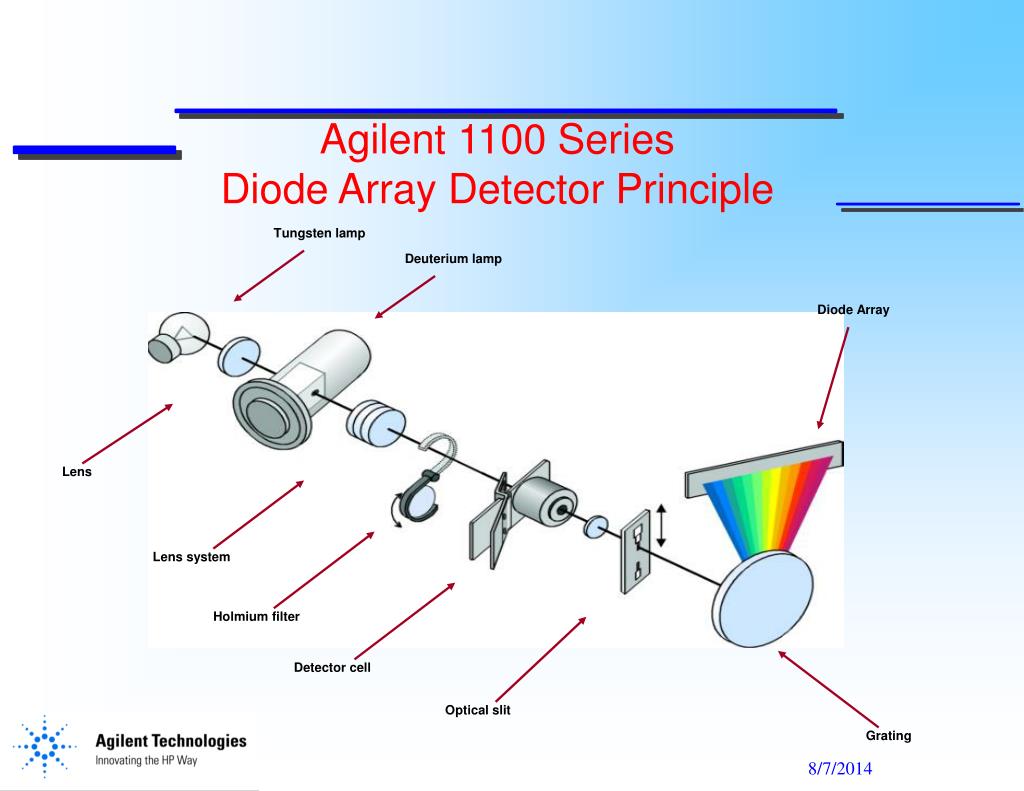 Agilent 1100 Series
Diode Array Detector Principle

Tungsten lamp

Deuterium lamp

Diode Array

Lens

Lens system

Holmium filter

Detector cell

Optical slit

Grating

Agilent Technologies
Innovating the HP Way

8/7/2014